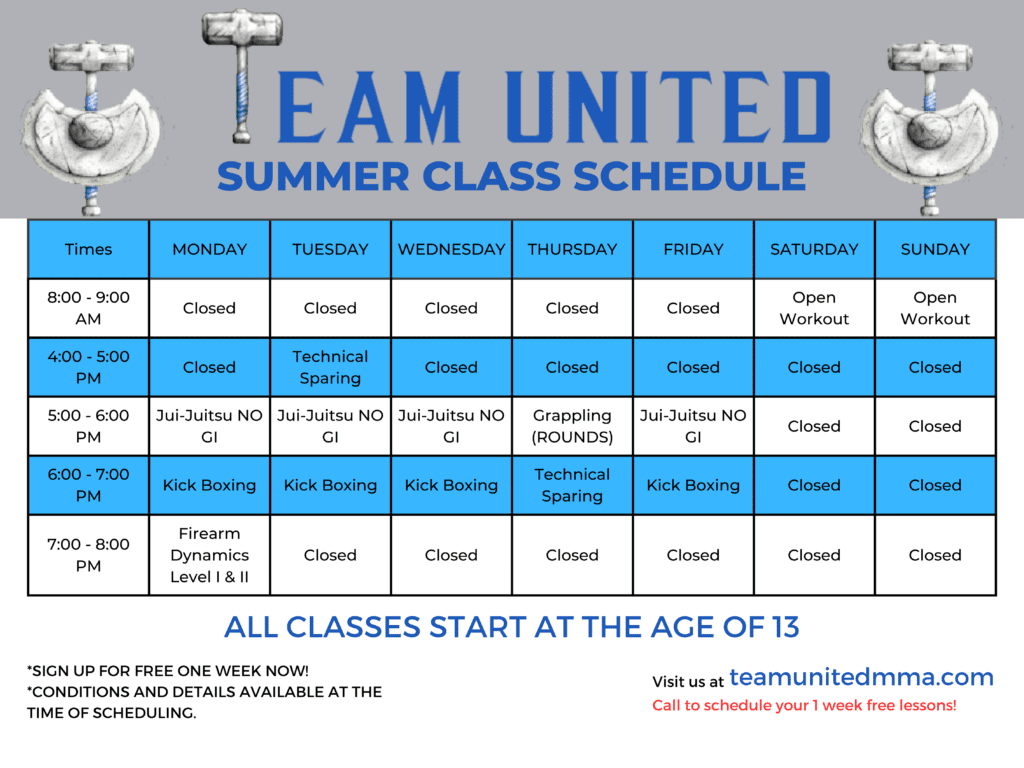 TEAM UNITED
SUMMER CLASS SCHEDULE

| Times | MONDAY | TUESDAY | WEDNESDAY | THURSDAY | FRIDAY | SATURDAY | SUNDAY |
|---|---|---|---|---|---|---|---|
| 8:00 - 9:00 AM | Closed | Closed | Closed | Closed | Closed | Open Workout | Open Workout |
| 4:00 - 5:00 PM | Closed | Technical Sparing | Closed | Closed | Closed | Closed | Closed |
| 5:00 - 6:00 PM | Jui-Juitsu NO GI | Jui-Juitsu NO GI | Jui-Juitsu NO GI | Grappling (ROUNDS) | Jui-Juitsu NO GI | Closed | Closed |
| 6:00 - 7:00 PM | Kick Boxing | Kick Boxing | Kick Boxing | Technical Sparing | Kick Boxing | Closed | Closed |
| 7:00 - 8:00 PM | Firearm Dynamics Level I & II | Closed | Closed | Closed | Closed | Closed | Closed |

ALL CLASSES START AT THE AGE OF 13

*SIGN UP FOR FREE ONE WEEK NOW!
*CONDITIONS AND DETAILS AVAILABLE AT THE TIME OF SCHEDULING.

Visit us at teamunitedmma.com
Call to schedule your 1 week free lessons!